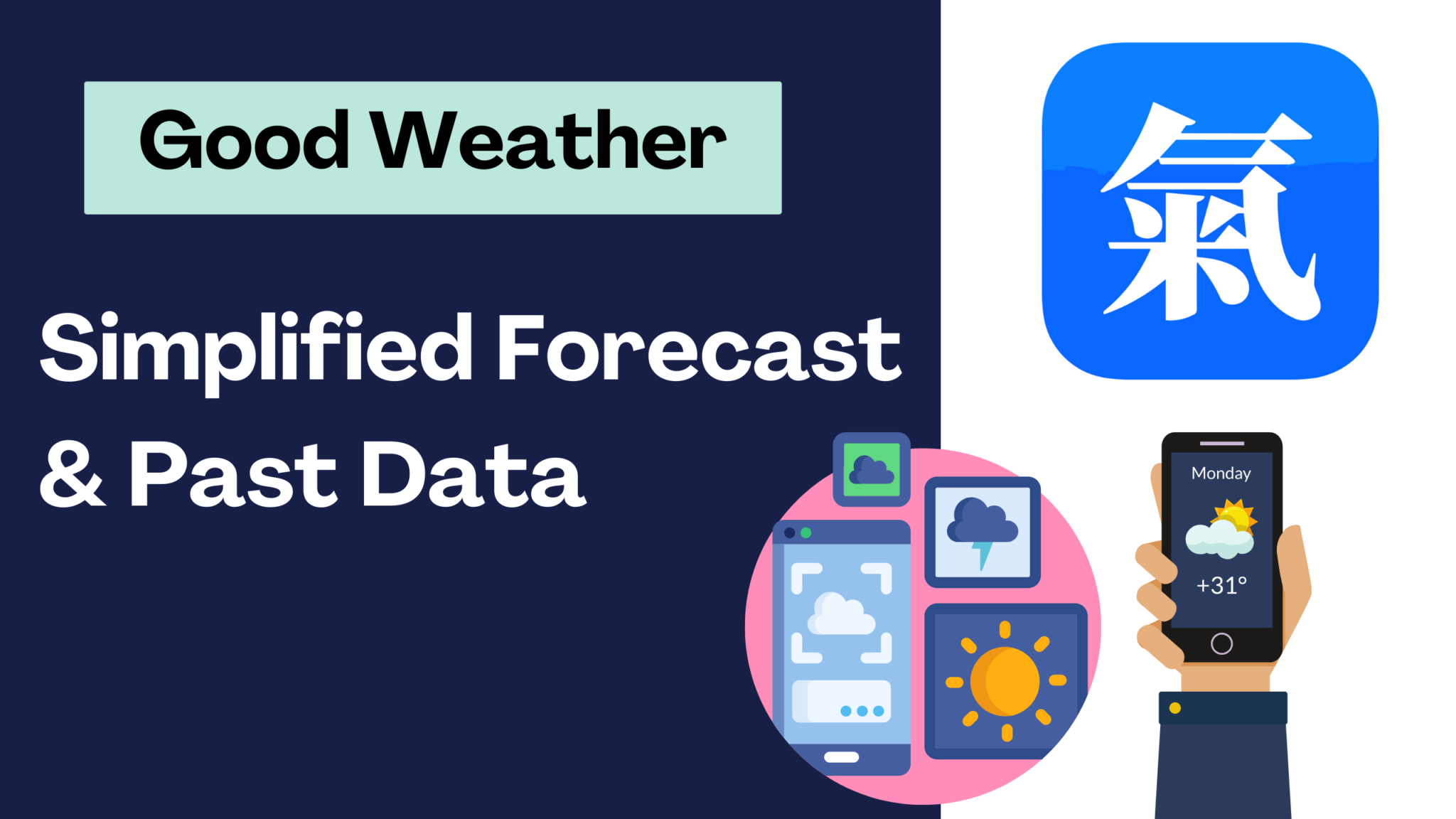 Good Weather

Simplified Forecast & Past Data

氣

Monday

+31°